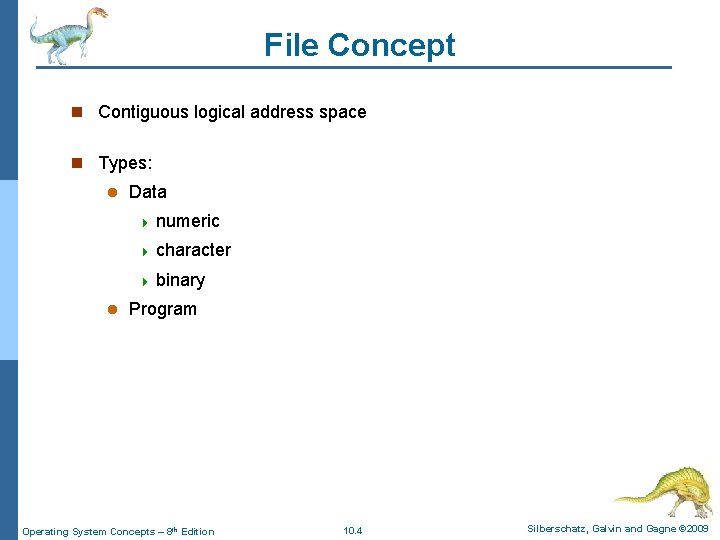 File Concept

Contiguous logical address space

Types:

Data

numeric

character

binary

Program

Operating System Concepts – 8th Edition

10.4

Silberschatz, Galvin and Gagne ©2009